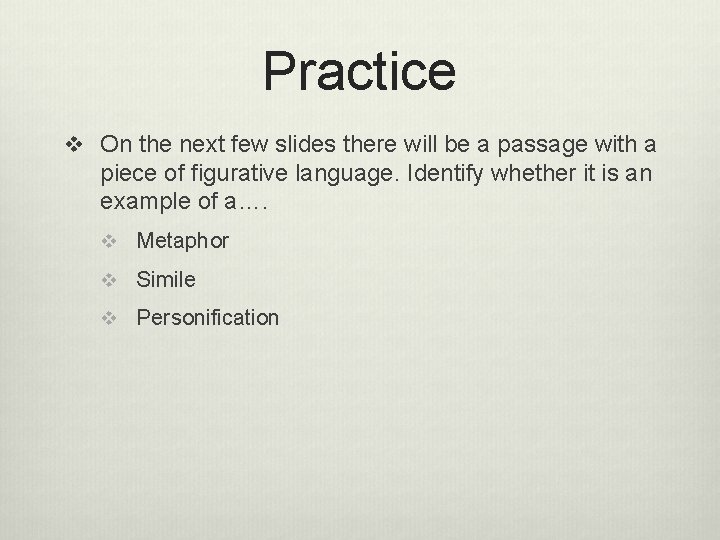 Practice

❖ On the next few slides there will be a passage with a piece of figurative language. Identify whether it is an example of a….

❖ Metaphor

❖ Simile

❖ Personification